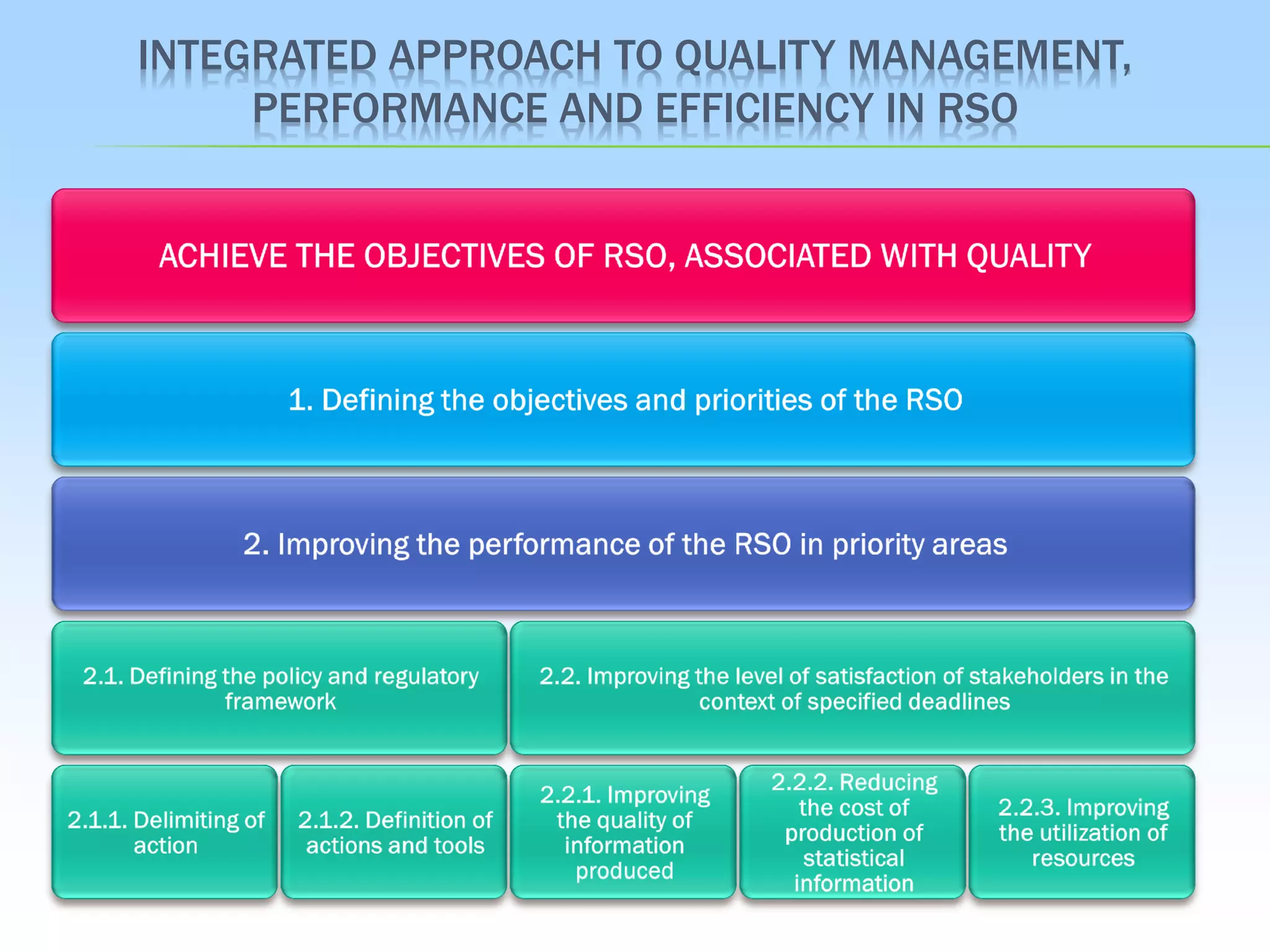 INTEGRATED APPROACH TO QUALITY MANAGEMENT, PERFORMANCE AND EFFICIENCY IN RSO

ACHIEVE THE OBJECTIVES OF RSO, ASSOCIATED WITH QUALITY

1. Defining the objectives and priorities of the RSO

2. Improving the performance of the RSO in priority areas

2.1. Defining the policy and regulatory framework

2.2. Improving the level of satisfaction of stakeholders in the context of specified deadlines

2.1.1. Delimiting of action

2.1.2. Definition of actions and tools

2.2.1. Improving the quality of information produced

2.2.2. Reducing the cost of production of statistical information

2.2.3. Improving the utilization of resources